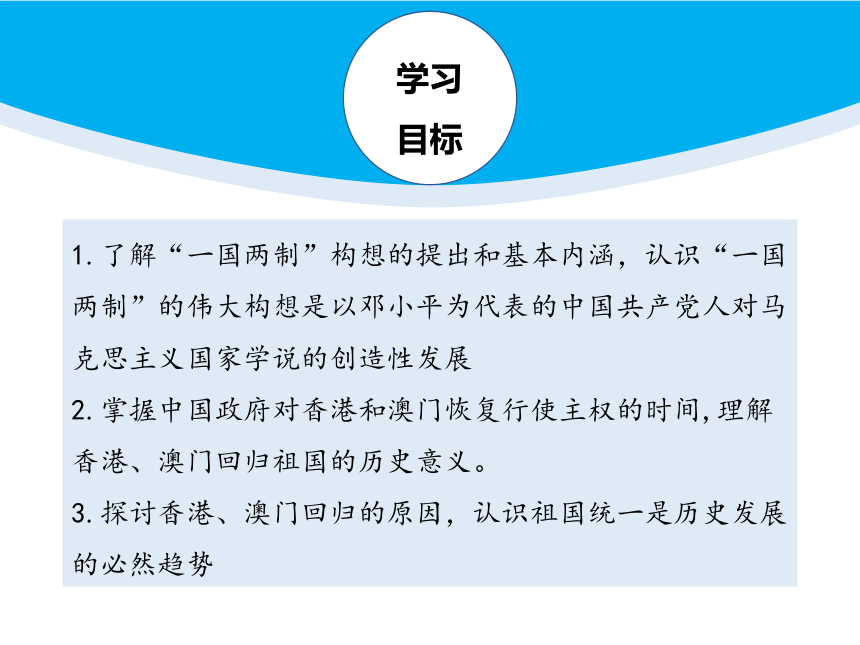 学习
目标

1. 了解“一国两制”构想的提出和基本内涵，认识“一国两制”的伟大构想是以邓小平为代表的中国共产党人对马克思主义国家学说的创造性发展

2. 掌握中国政府对香港和澳门恢复行使主权的时间，理解香港、澳门回归祖国的历史意义。

3. 探讨香港、澳门回归的原因，认识祖国统一是历史发展的必然趋势